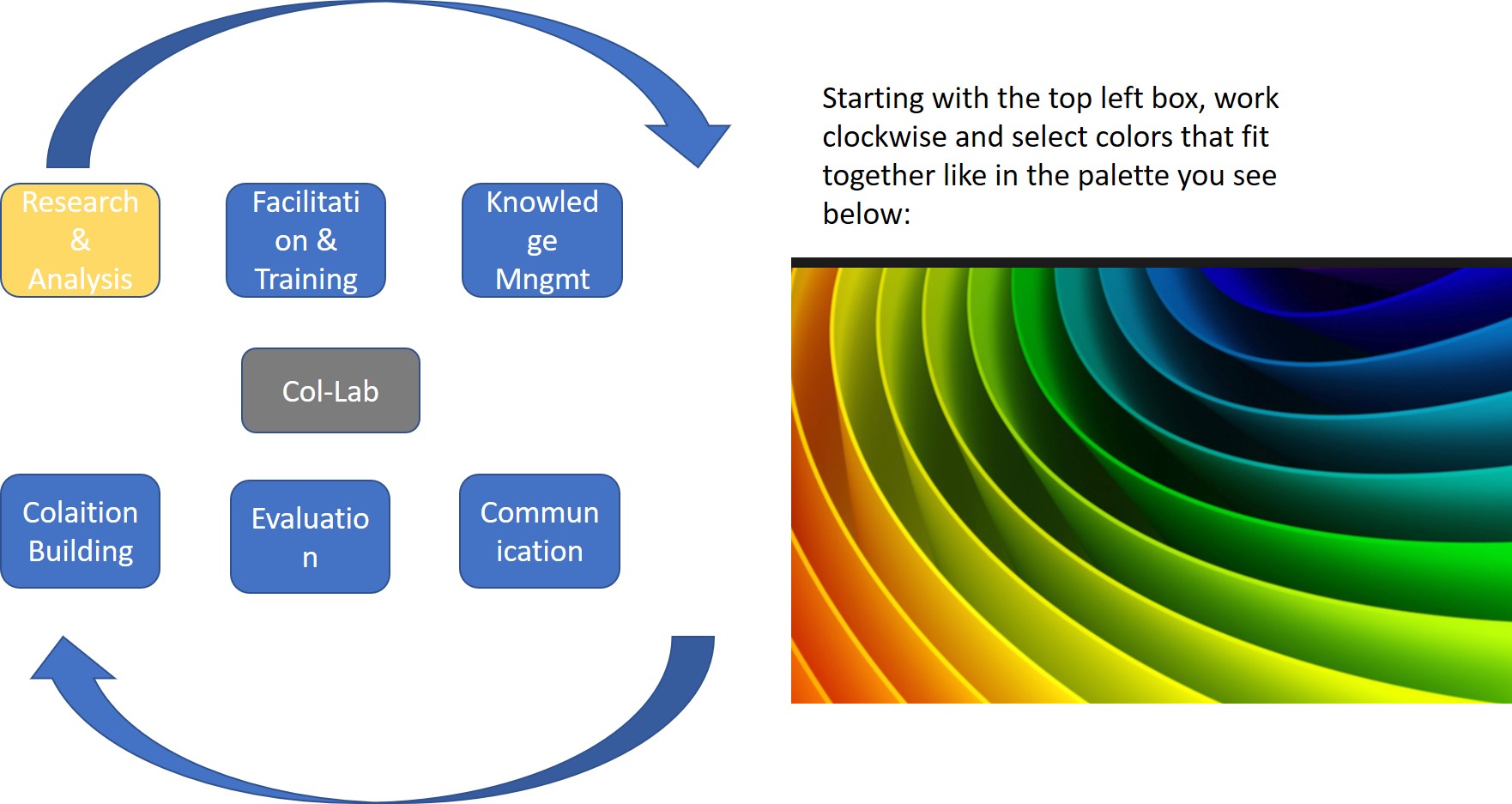 Research & Analysis

Facilitation & Training

Knowledge Mngmt

Col-Lab

Colaition Building

Evaluation

Communication

Starting with the top left box, work clockwise and select colors that fit together like in the palette you see below: